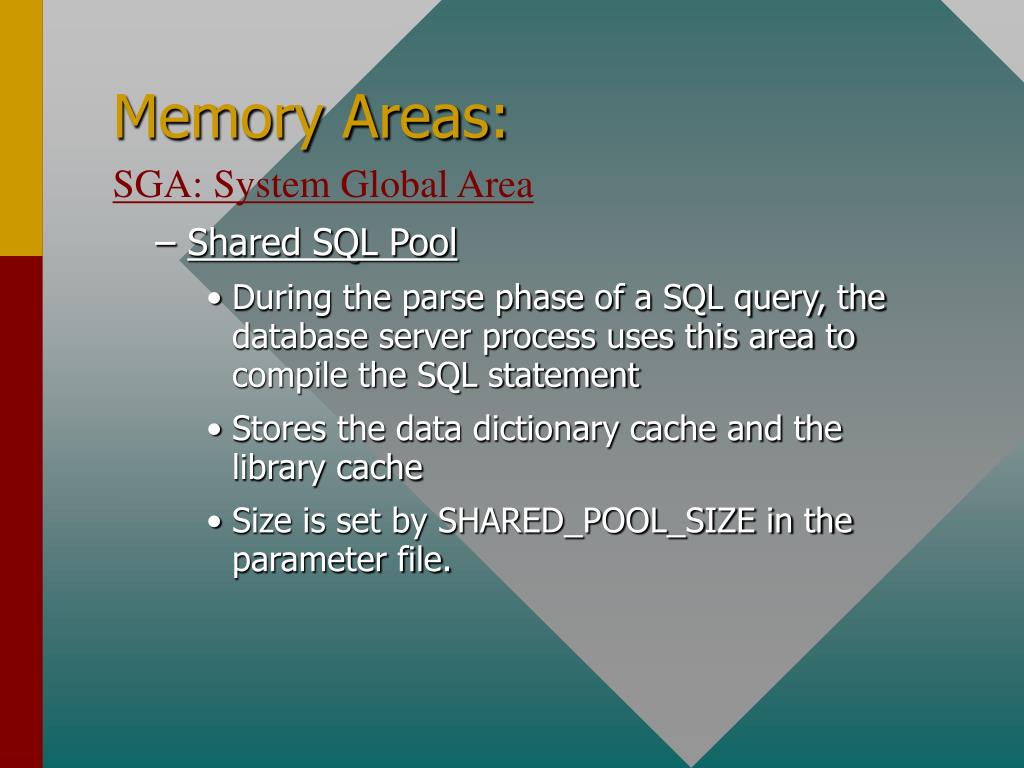 Memory Areas:

SGA: System Global Area

– Shared SQL Pool

• During the parse phase of a SQL query, the database server process uses this area to compile the SQL statement

• Stores the data dictionary cache and the library cache

• Size is set by SHARED_POOL_SIZE in the parameter file.